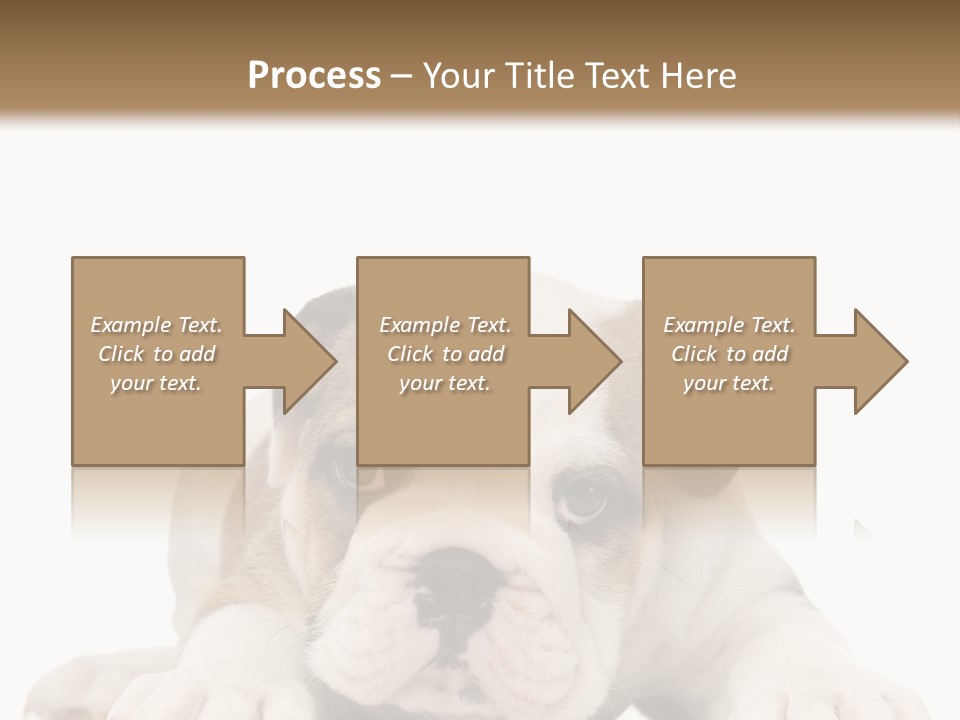 Process – Your Title Text Here

Example Text. Click to add your text.

Example Text. Click to add your text.

Example Text. Click to add your text.